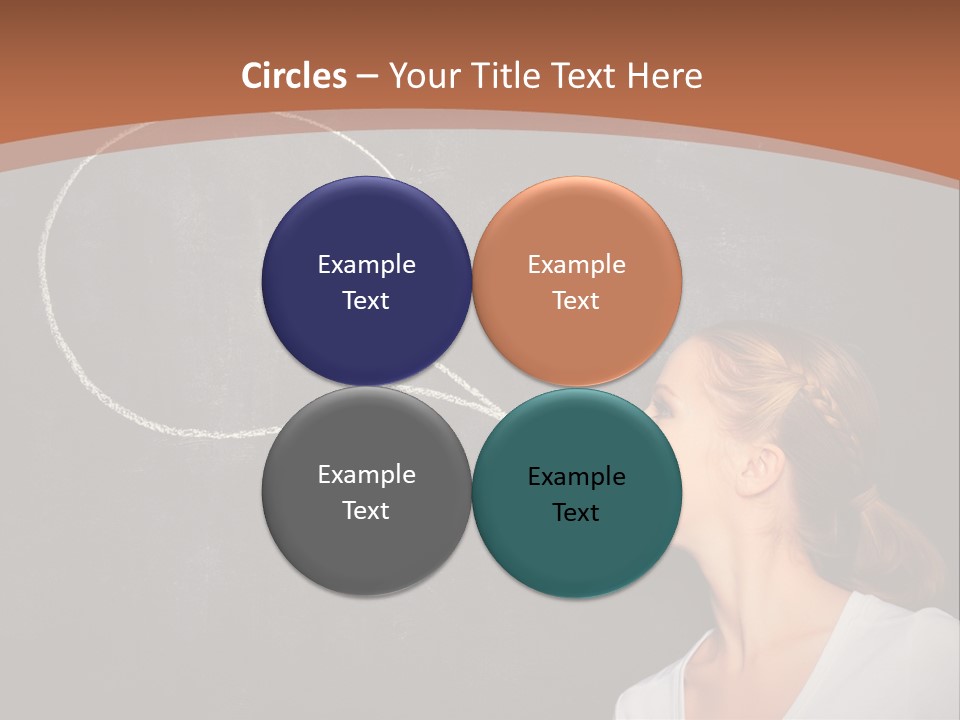 Circles – Your Title Text Here

Example Text

Example Text

Example Text

Example Text